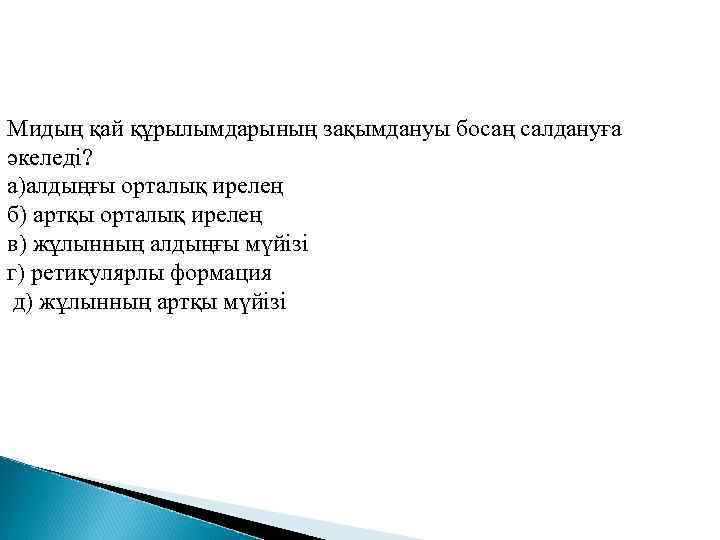 Мидың қай құрылымдарының зақымдануы босаң салдануға әкеледі?
а)алдыңғы орталық ирелең
б) артқы орталық ирелең
в) жұлынның алдыңғы мүйізі
г) ретикулярлы формация
д) жұлынның артқы мүйізі